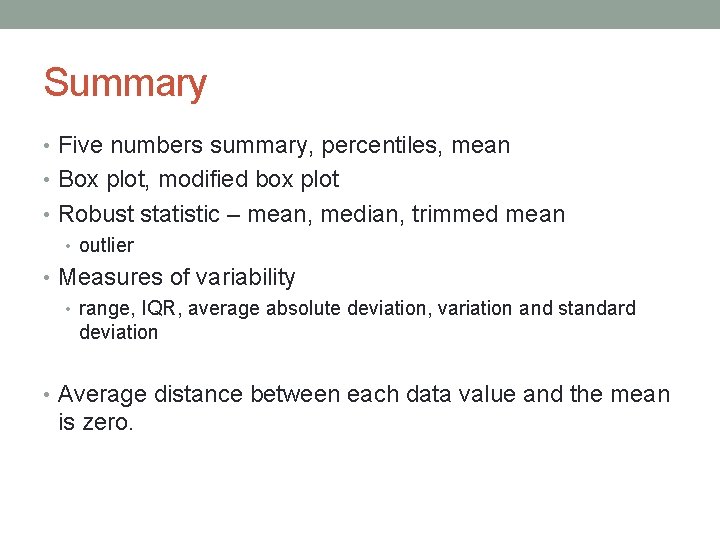 Summary

• Five numbers summary, percentiles, mean
• Box plot, modified box plot
• Robust statistic – mean, median, trimmed mean
  • outlier
• Measures of variability
  • range, IQR, average absolute deviation, variation and standard deviation

• Average distance between each data value and the mean is zero.